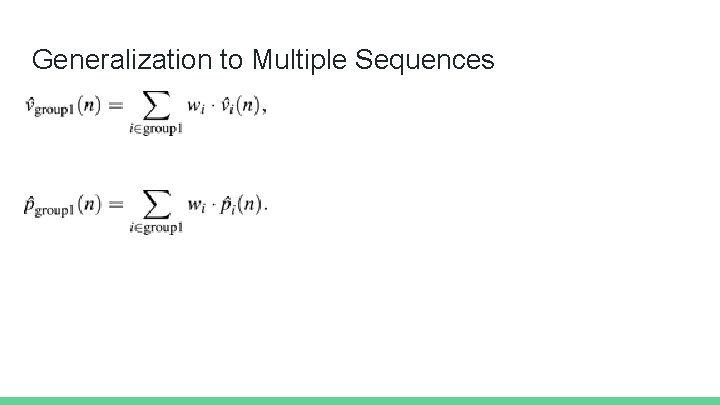 Generalization to Multiple Sequences

$\hat{v}_{\text{group1}}(n) = \sum_{i \in \text{group1}} w_i \cdot \hat{v}_i(n),$

$\hat{p}_{\text{group1}}(n) = \sum_{i \in \text{group1}} w_i \cdot \hat{p}_i(n).$